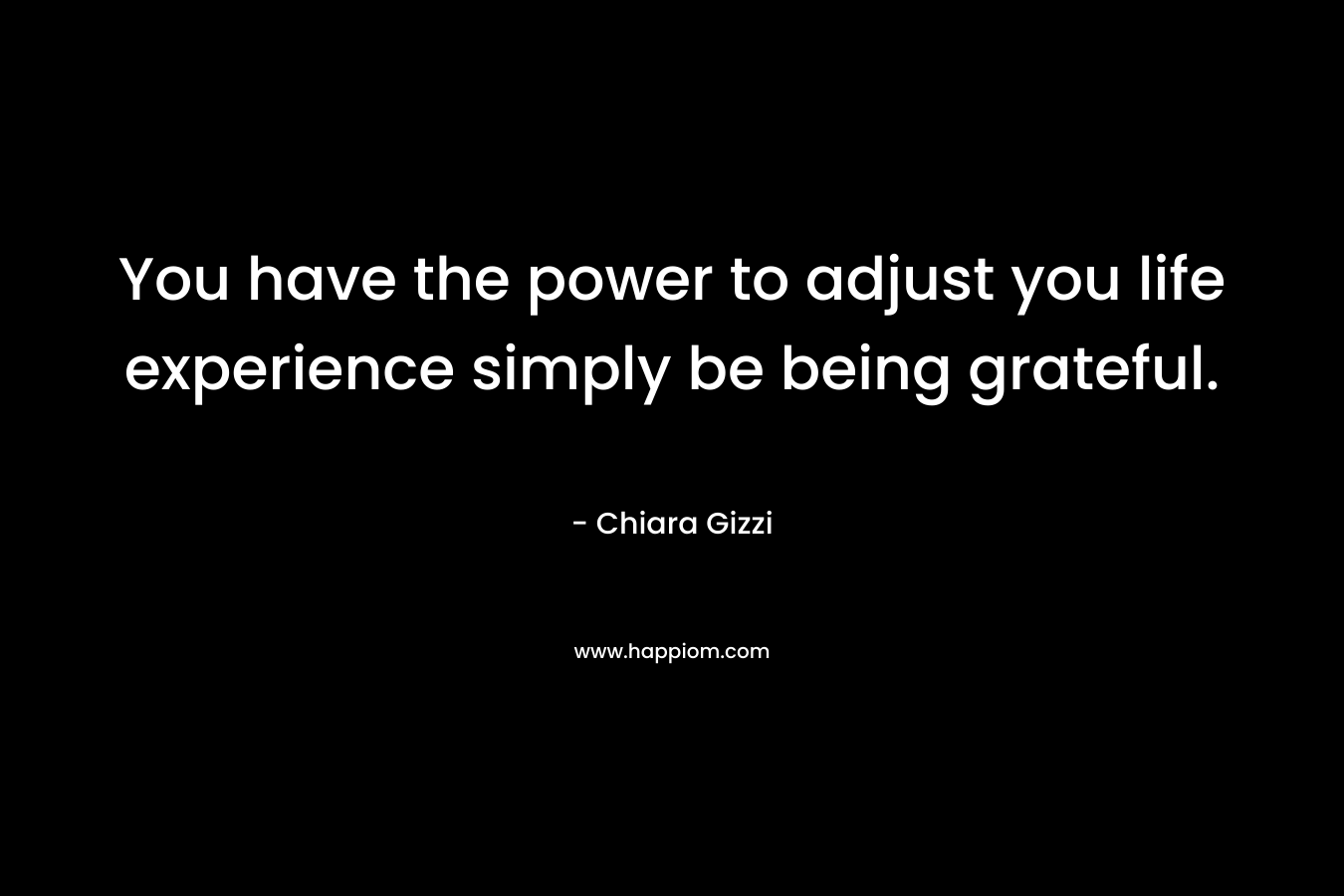 You have the power to adjust you life experience simply be being grateful.

- Chiara Gizzi

www.happiom.com